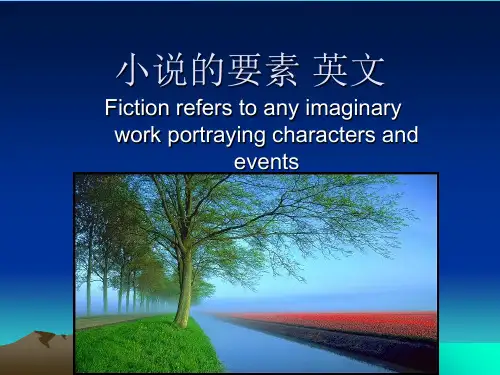 小说的要素 英文

Fiction refers to any imaginary work portraying characters and events